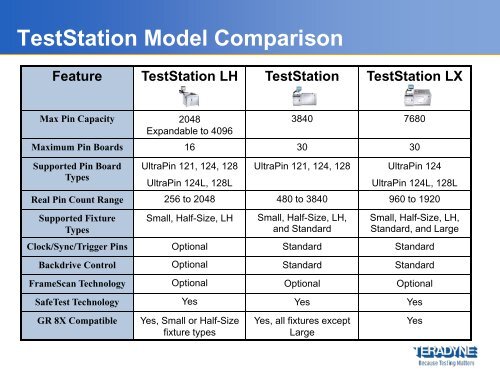 TestStation Model Comparison

| Feature | TestStation LH | TestStation | TestStation LX |
|---|---|---|---|
| Max Pin Capacity | 2048 Expandable to 4096 | 3840 | 7680 |
| Maximum Pin Boards | 16 | 30 | 30 |
| Supported Pin Board Types | UltraPin 121, 124, 128 UltraPin 124L, 128L | UltraPin 121, 124, 128 | UltraPin 124 UltraPin 124L, 128L |
| Real Pin Count Range | 256 to 2048 | 480 to 3840 | 960 to 1920 |
| Supported Fixture Types | Small, Half-Size, LH | Small, Half-Size, LH, and Standard | Small, Half-Size, LH, Standard, and Large |
| Clock/Sync/Trigger Pins | Optional | Standard | Standard |
| Backdrive Control | Optional | Standard | Standard |
| FrameScan Technology | Optional | Optional | Optional |
| SafeTest Technology | Yes | Yes | Yes |
| GR 8X Compatible | Yes, Small or Half-Size fixture types | Yes, all fixtures except Large | Yes |

TERADYNE
Because Testing Matters